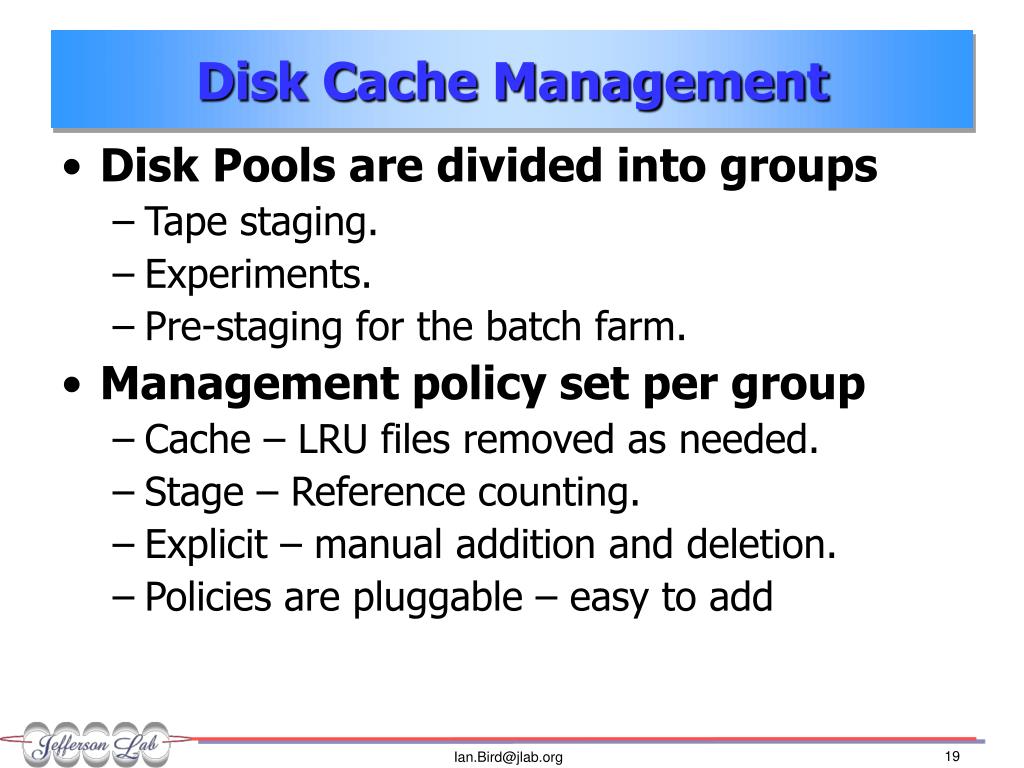 Disk Cache Management

• Disk Pools are divided into groups
– Tape staging.
– Experiments.
– Pre-staging for the batch farm.

• Management policy set per group
– Cache – LRU files removed as needed.
– Stage – Reference counting.
– Explicit – manual addition and deletion.
– Policies are pluggable – easy to add

Jefferson Lab

Ian.Bird@jlab.org

19